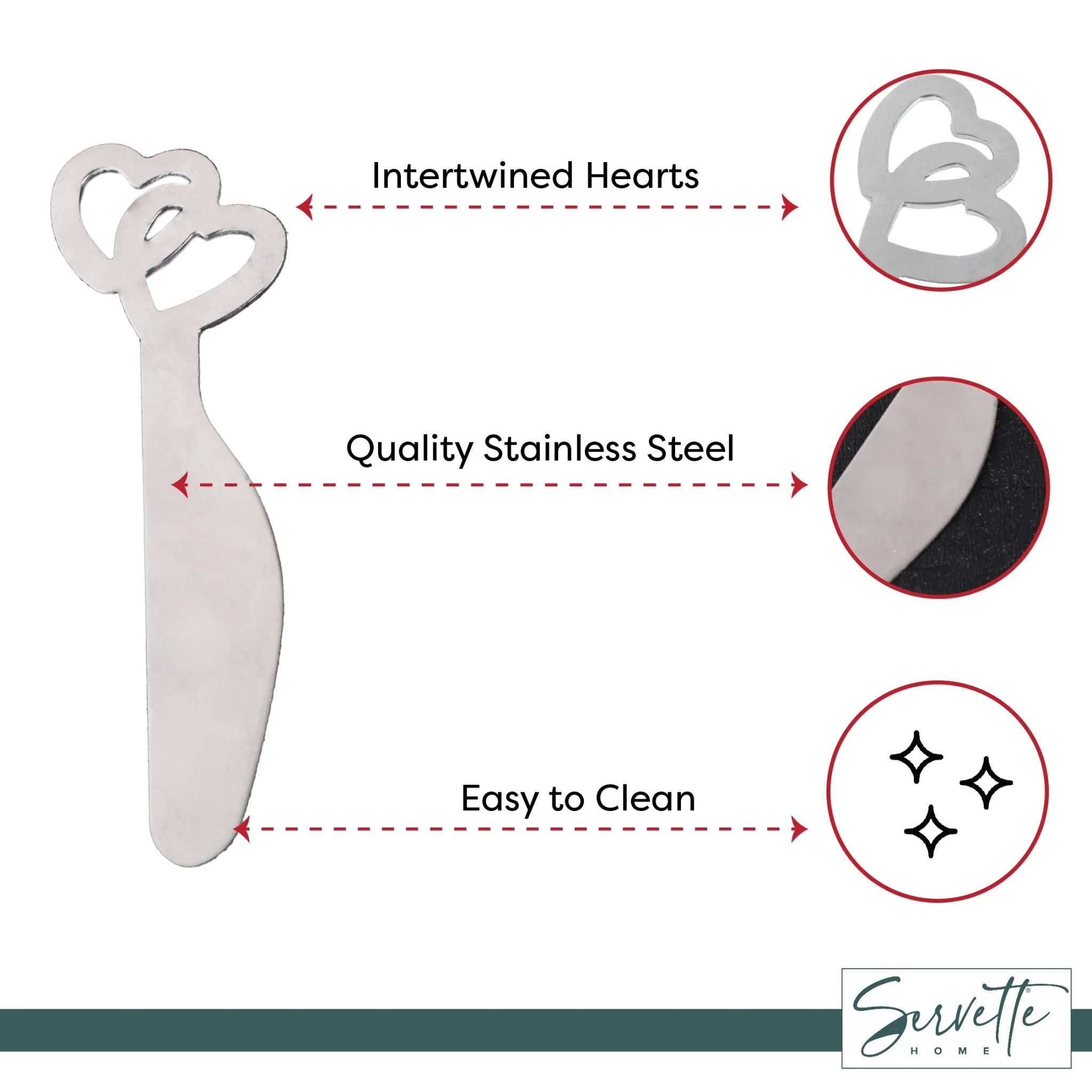 Intertwined Hearts

Quality Stainless Steel

Easy to Clean

Servette®
HOME